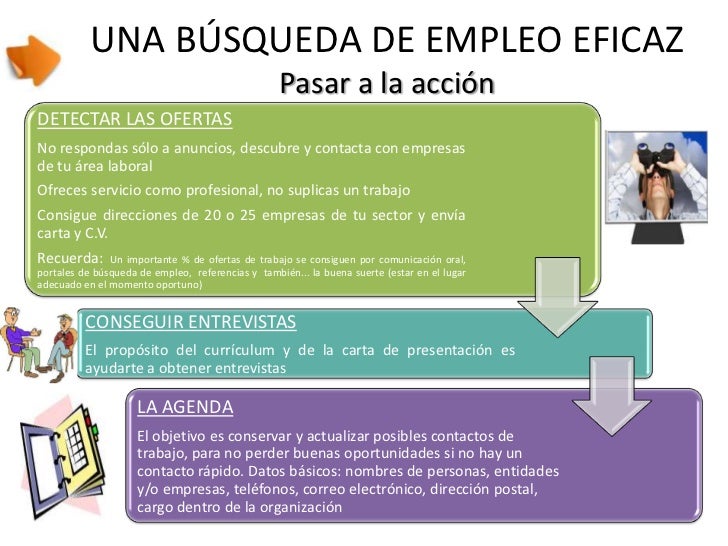 UNA BÚSQUEDA DE EMPLEO EFICAZ
Pasar a la acción

DETECTAR LAS OFERTAS

No respondas sólo a anuncios, descubre y contacta con empresas de tu área laboral

Ofreces servicio como profesional, no suplicas un trabajo

Consigue direcciones de 20 o 25 empresas de tu sector y envía carta y C.V.

Recuerda: Un importante % de ofertas de trabajo se consiguen por comunicación oral, portales de búsqueda de empleo, referencias y también... la buena suerte (estar en el lugar adecuado en el momento oportuno)

CONSEGUIR ENTREVISTAS

El propósito del currículum y de la carta de presentación es ayudarte a obtener entrevistas

LA AGENDA

El objetivo es conservar y actualizar posibles contactos de trabajo, para no perder buenas oportunidades si no hay un contacto rápido. Datos básicos: nombres de personas, entidades y/o empresas, teléfonos, correo electrónico, dirección postal, cargo dentro de la organización